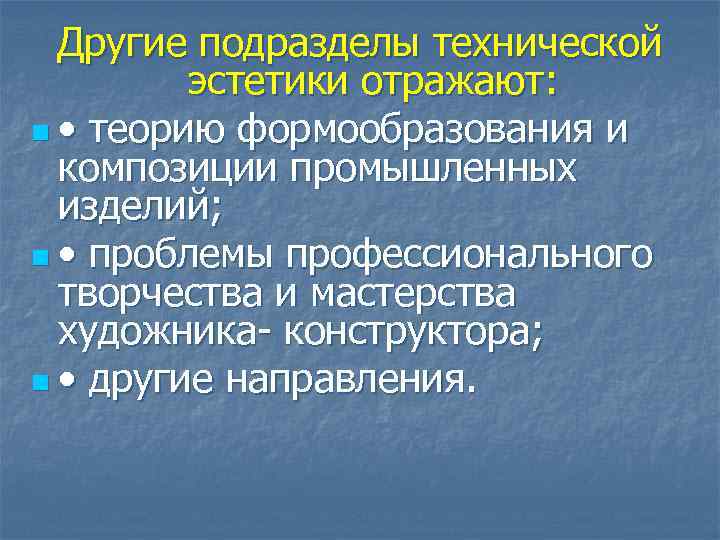 Другие подразделы технической эстетики отражают:

• теорию формообразования и композиции промышленных изделий;

• проблемы профессионального творчества и мастерства художника- конструктора;

• другие направления.